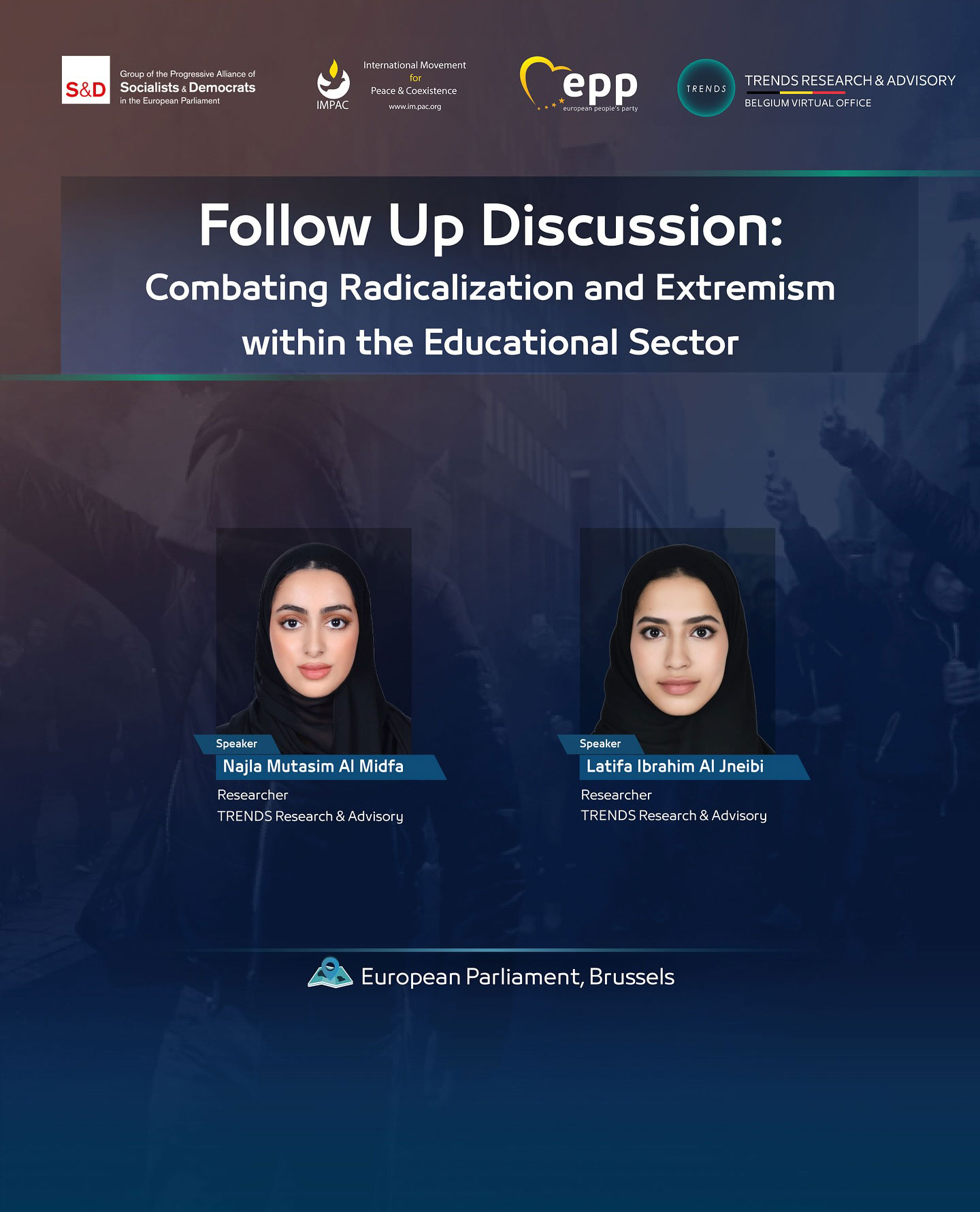 S&D Group of the Progressive Alliance of Socialists & Democrats in the European Parliament

IMPAC International Movement for Peace & Coexistence www.im.pac.org

epp european people's party

TRENDS TRENDS RESEARCH & ADVISORY BELGIUM VIRTUAL OFFICE

Follow Up Discussion:
Combating Radicalization and Extremism within the Educational Sector

Speaker
Najla Mutasim Al Midfa
Researcher
TRENDS Research & Advisory

Speaker
Latifa Ibrahim Al Jneibi
Researcher
TRENDS Research & Advisory

European Parliament, Brussels